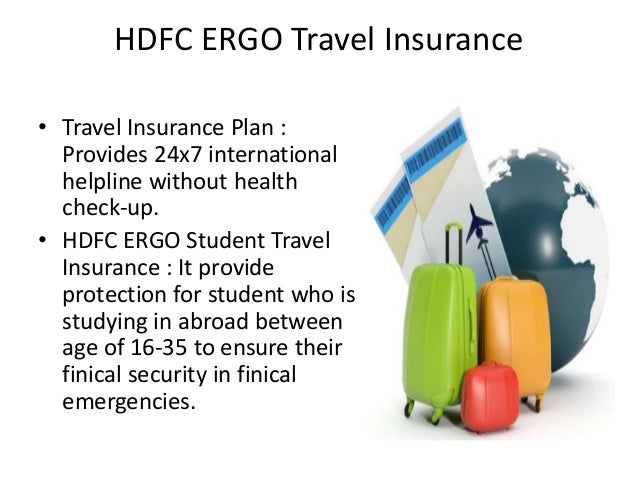 HDFC ERGO Travel Insurance

• Travel Insurance Plan : Provides 24x7 international helpline without health check-up.

• HDFC ERGO Student Travel Insurance : It provide protection for student who is studying in abroad between age of 16-35 to ensure their finical security in finical emergencies.